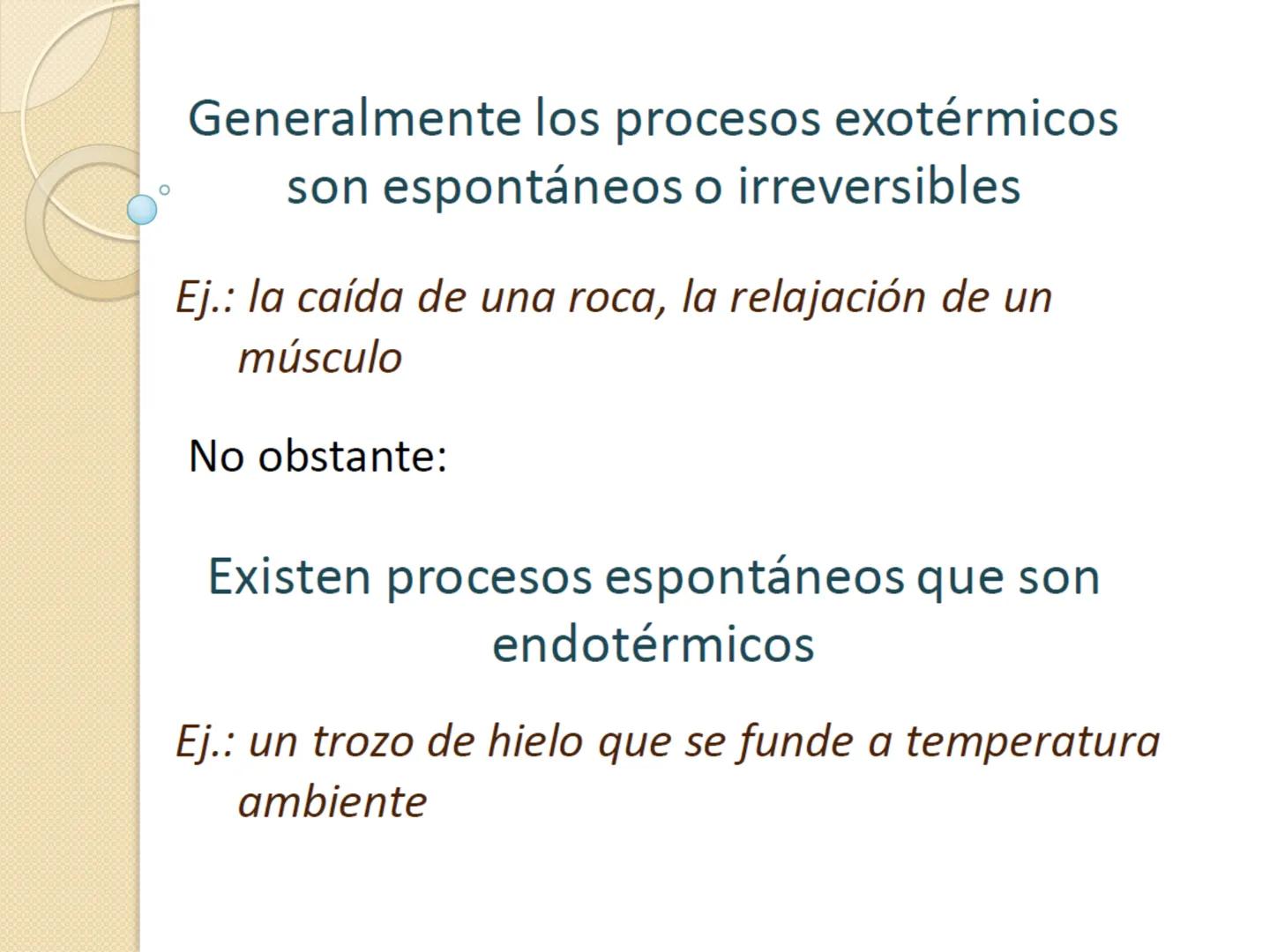 Generalmente los procesos exotérmicos son espontáneos o irreversibles

Ej.: la caída de una roca, la relajación de un músculo

No obstante:

Existen procesos espontáneos que son endotérmicos

Ej.: un trozo de hielo que se funde a temperatura ambiente